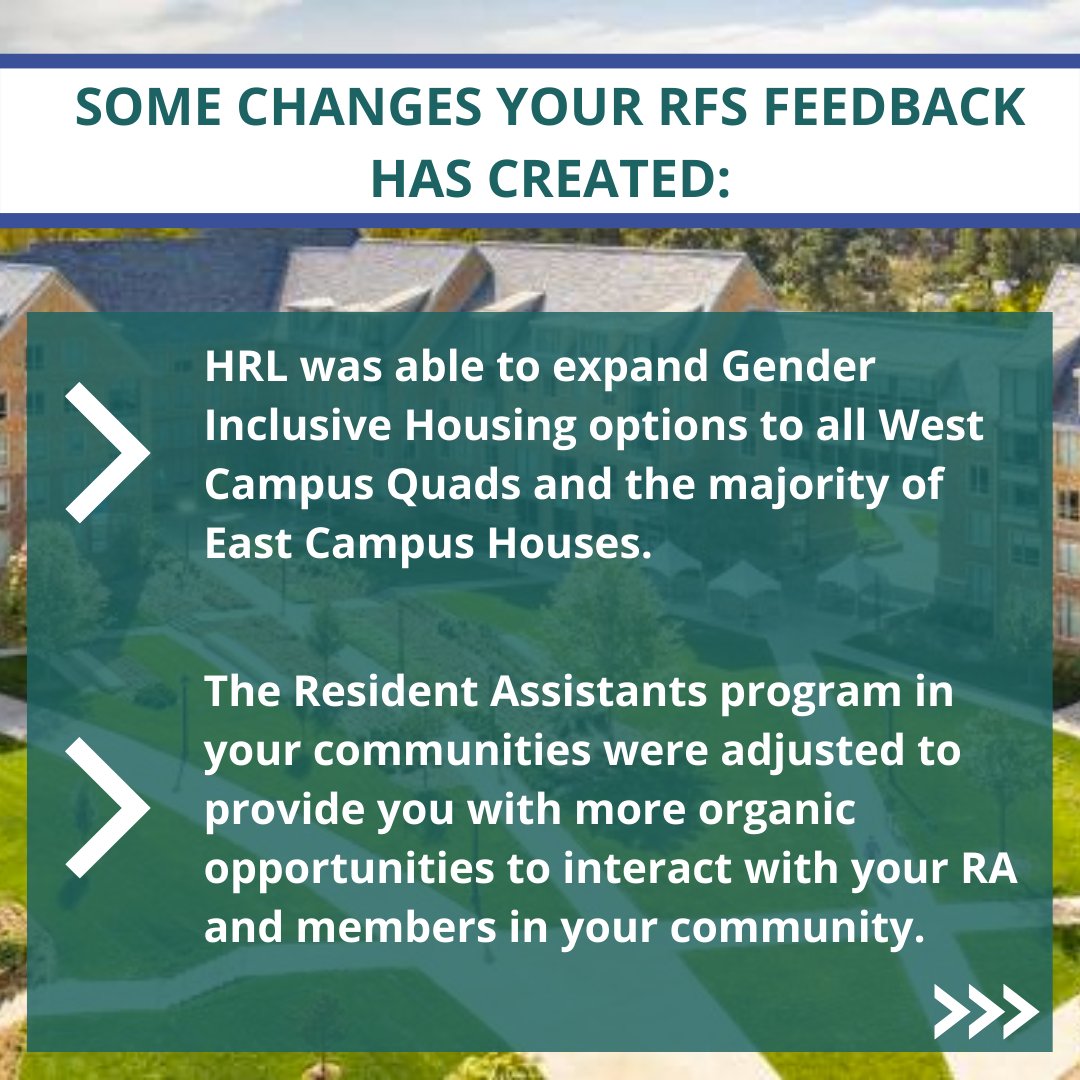 SOME CHANGES YOUR RFS FEEDBACK HAS CREATED:

HRL was able to expand Gender Inclusive Housing options to all West Campus Quads and the majority of East Campus Houses.

The Resident Assistants program in your communities were adjusted to provide you with more organic opportunities to interact with your RA and members in your community.